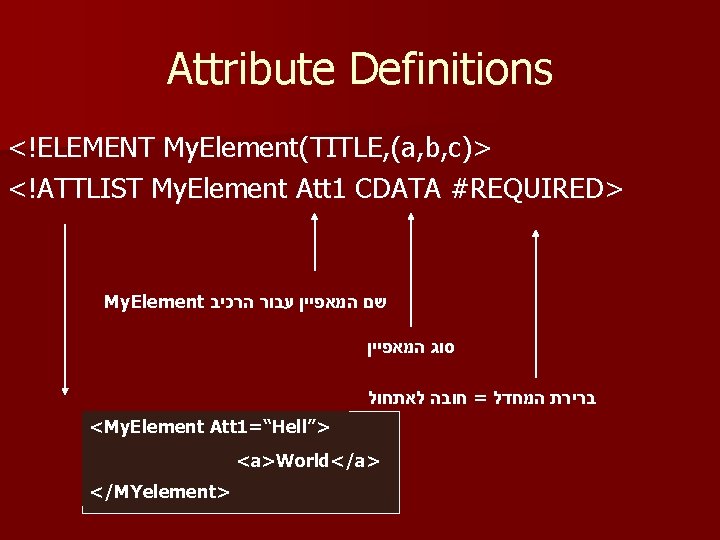 Attribute Definitions

<!ELEMENT MyElement(TITLE,(a,b,c)>

<!ATTLIST MyElement Att1 CDATA #REQUIRED>

שם המאפיין עבור הרכיב MyElement

סוג המאפיין

ברירת המחדל = חובה לאתחול

<MyElement Att1="Hell">

<a>World</a>

</MYelement>